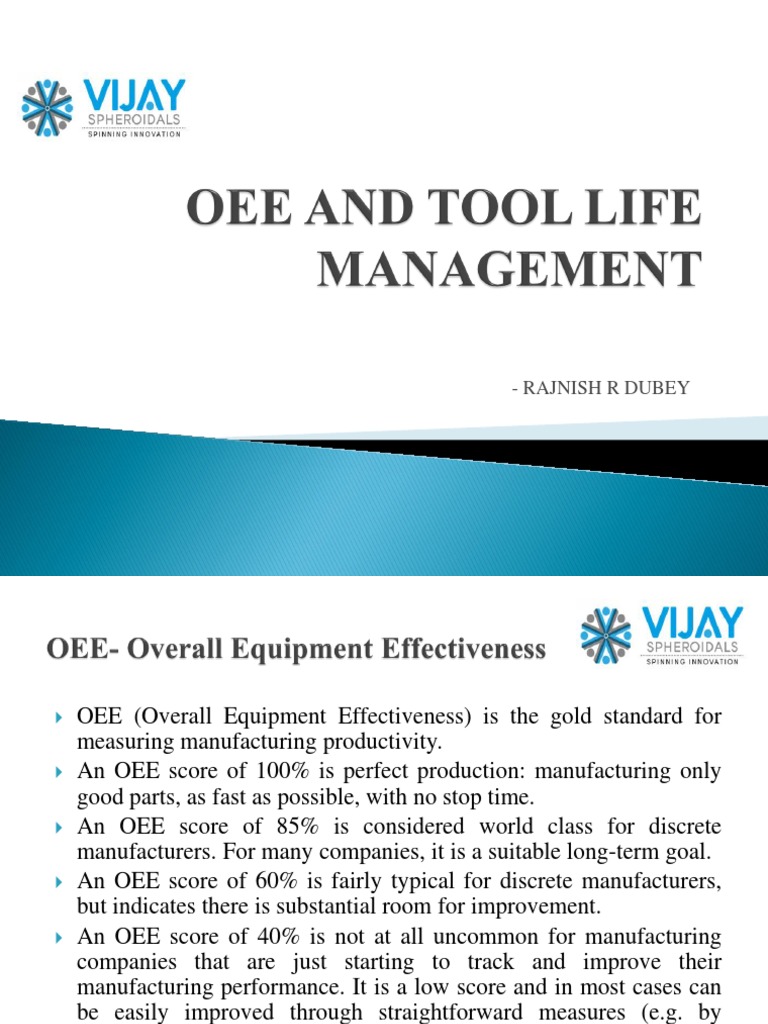 VIJAY
SPHEROIDALS
SPINNING INNOVATION

OEE AND TOOL LIFE MANAGEMENT

- RAJNISH R DUBEY

OEE- Overall Equipment Effectiveness

VIJAY
SPHEROIDALS
SPINNING INNOVATION

OEE (Overall Equipment Effectiveness) is the gold standard for measuring manufacturing productivity.

An OEE score of 100% is perfect production: manufacturing only good parts, as fast as possible, with no stop time.

An OEE score of 85% is considered world class for discrete manufacturers. For many companies, it is a suitable long-term goal.

An OEE score of 60% is fairly typical for discrete manufacturers, but indicates there is substantial room for improvement.

An OEE score of 40% is not at all uncommon for manufacturing companies that are just starting to track and improve their manufacturing performance. It is a low score and in most cases can be easily improved through straightforward measures (e.g. by